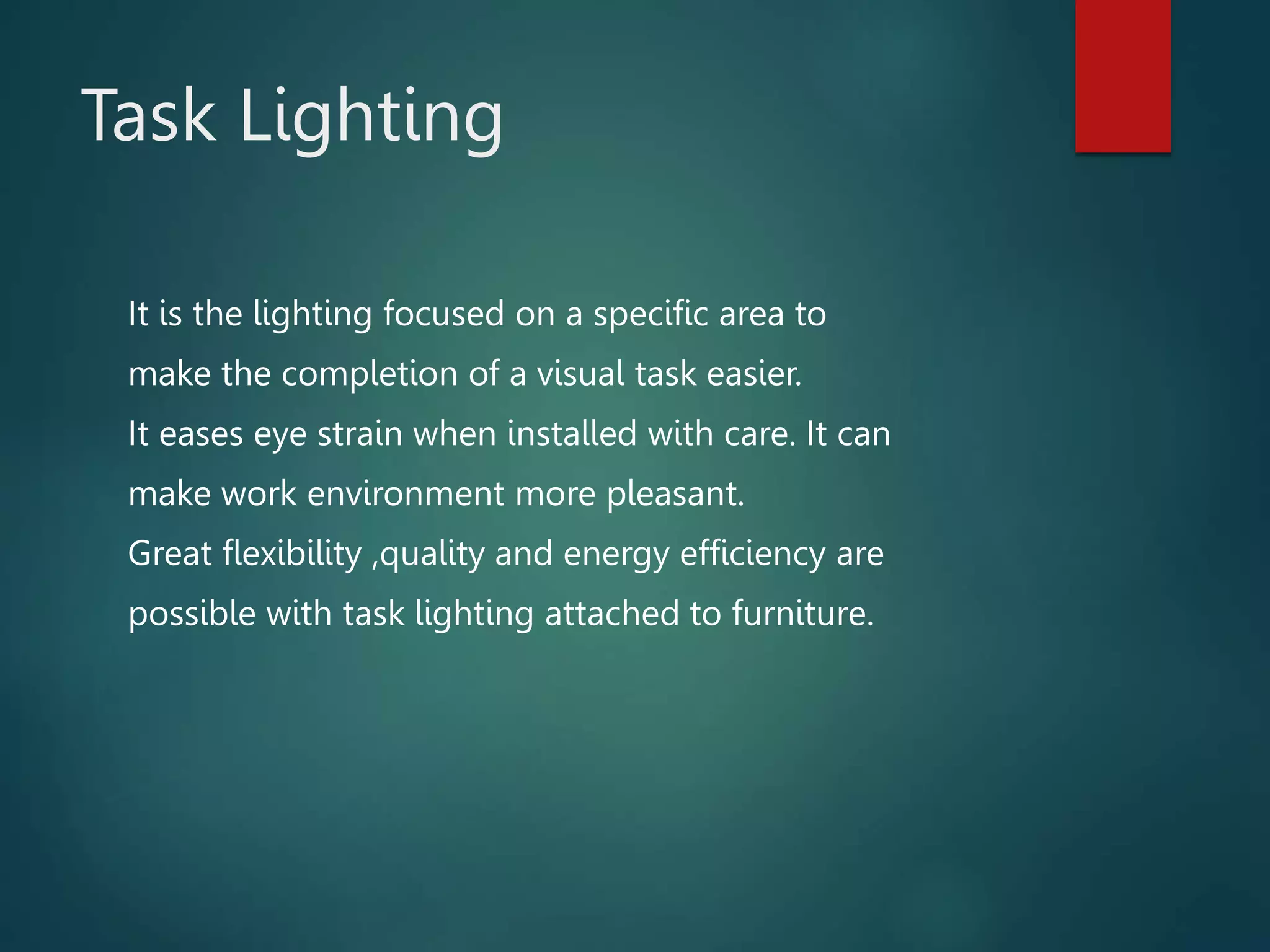 Task Lighting

It is the lighting focused on a specific area to make the completion of a visual task easier.
It eases eye strain when installed with care. It can make work environment more pleasant.
Great flexibility ,quality and energy efficiency are possible with task lighting attached to furniture.